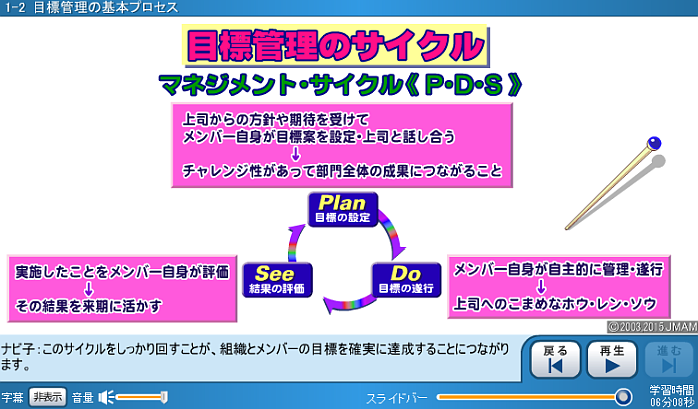 1-2 目標管理の基本プロセス

目標管理のサイクル

マネジメント・サイクル《 P･D･S 》

上司からの方針や期待を受けて
メンバー自身が目標案を設定・上司と話し合う
↓
チャレンジ性があって部門全体の成果につながること

Plan
目標の設定

Do
目標の遂行

See
結果の評価

実施したことをメンバー自身が評価
↓
その結果を来期に活かす

メンバー自身が自主的に管理・遂行
↓
上司へのこまめなホウ・レン・ソウ

©2003,2015 JMAM

ナビ子：このサイクルをしっかり回すことが、組織とメンバーの目標を確実に達成することにつながります。

戻る
再生
進む

字幕 非表示 音量
スライドバー
学習時間
06分08秒